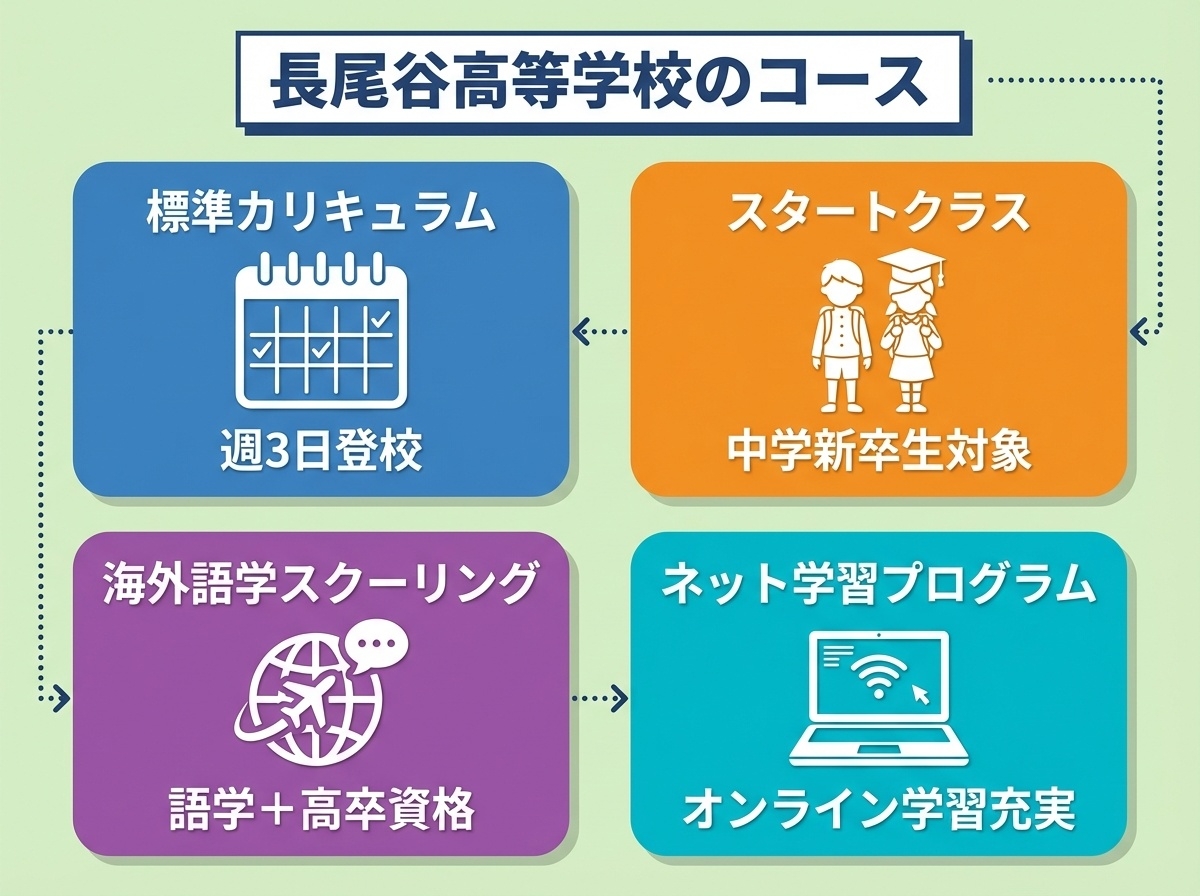 長尾谷高等学校のコース

標準カリキュラム

週3日登校

スタートクラス

中学新卒生対象

海外語学スクーリング

語学＋高卒資格

ネット学習プログラム

オンライン学習充実